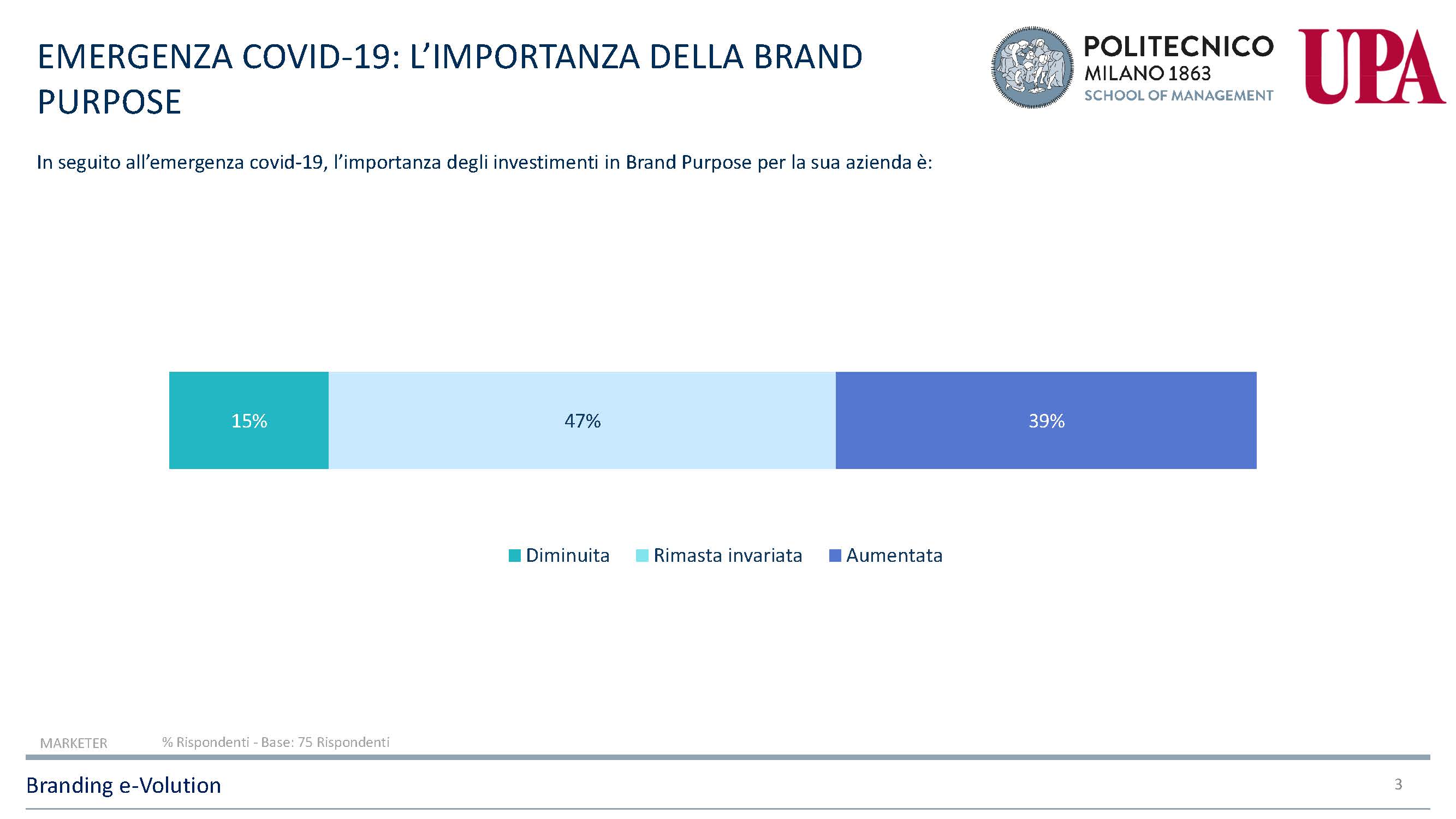 EMERGENZA COVID-19: L'IMPORTANZA DELLA BRAND PURPOSE

POLITECNICO MILANO 1863 SCHOOL OF MANAGEMENT

UPA

In seguito all'emergenza covid-19, l'importanza degli investimenti in Brand Purpose per la sua azienda è:

15%

47%

39%

Diminuita Rimasta invariata Aumentata

MARKETER

% Rispondenti - Base: 75 Rispondenti

Branding e-Volution

3